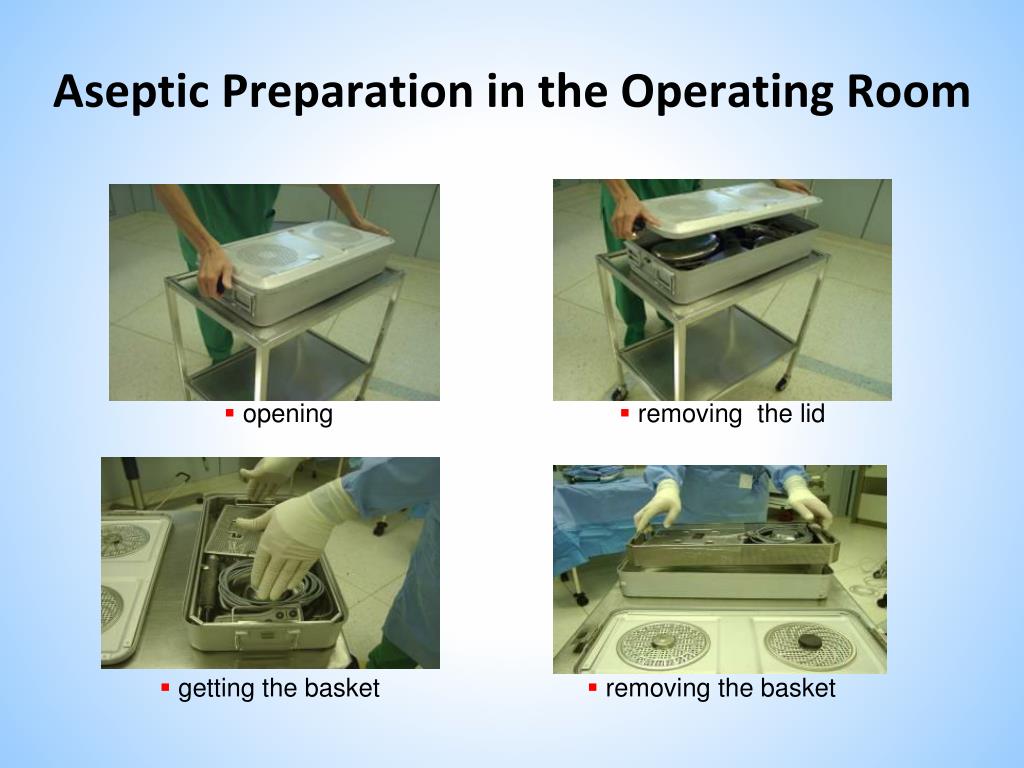 Aseptic Preparation in the Operating Room

▪ opening

▪ removing  the lid

▪ getting the basket

▪ removing the basket